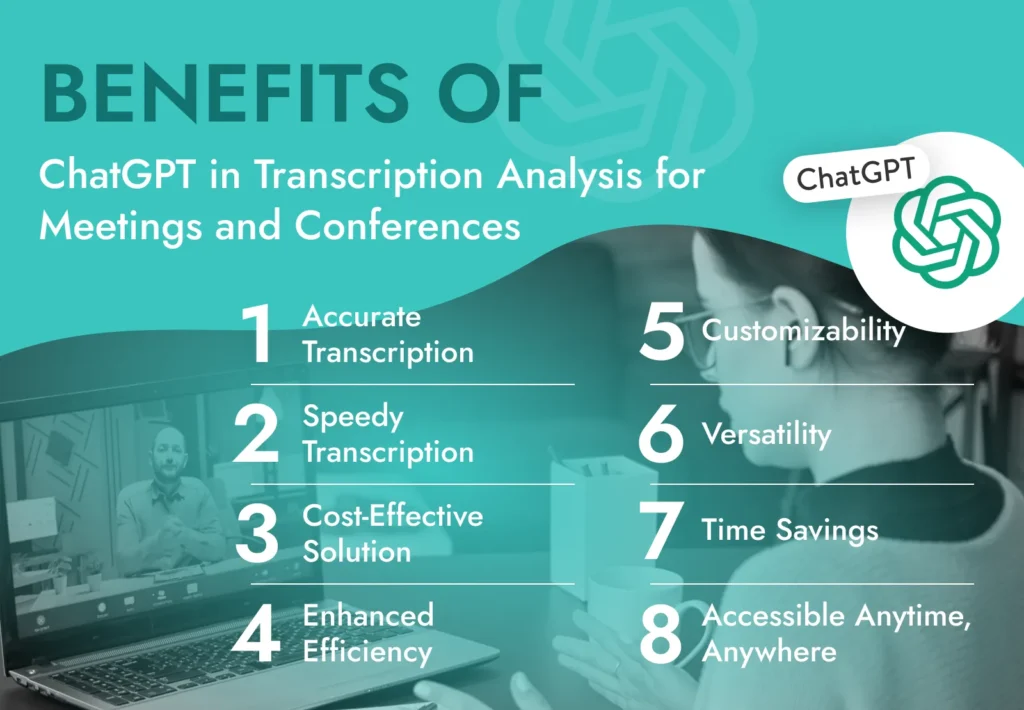 BENEFITS OF

ChatGPT in Transcription Analysis for Meetings and Conferences

ChatGPT

1 Accurate Transcription

2 Speedy Transcription

3 Cost-Effective Solution

4 Enhanced Efficiency

5 Customizability

6 Versatility

7 Time Savings

8 Accessible Anytime, Anywhere